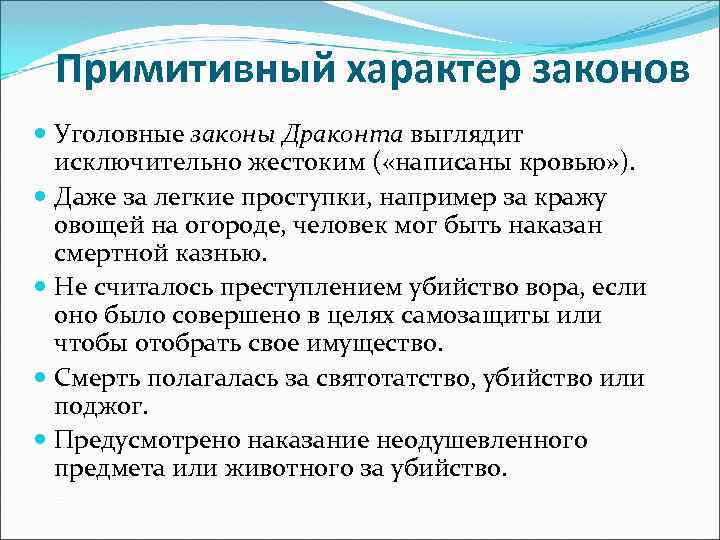 Примитивный характер законов

Уголовные законы Драконта выглядит исключительно жестоким («написаны кровью»).

Даже за легкие проступки, например за кражу овощей на огороде, человек мог быть наказан смертной казнью.

Не считалось преступлением убийство вора, если оно было совершено в целях самозащиты или чтобы отобрать свое имущество.

Смерть полагалась за святотатство, убийство или поджог.

Предусмотрено наказание неодушевленного предмета или животного за убийство.